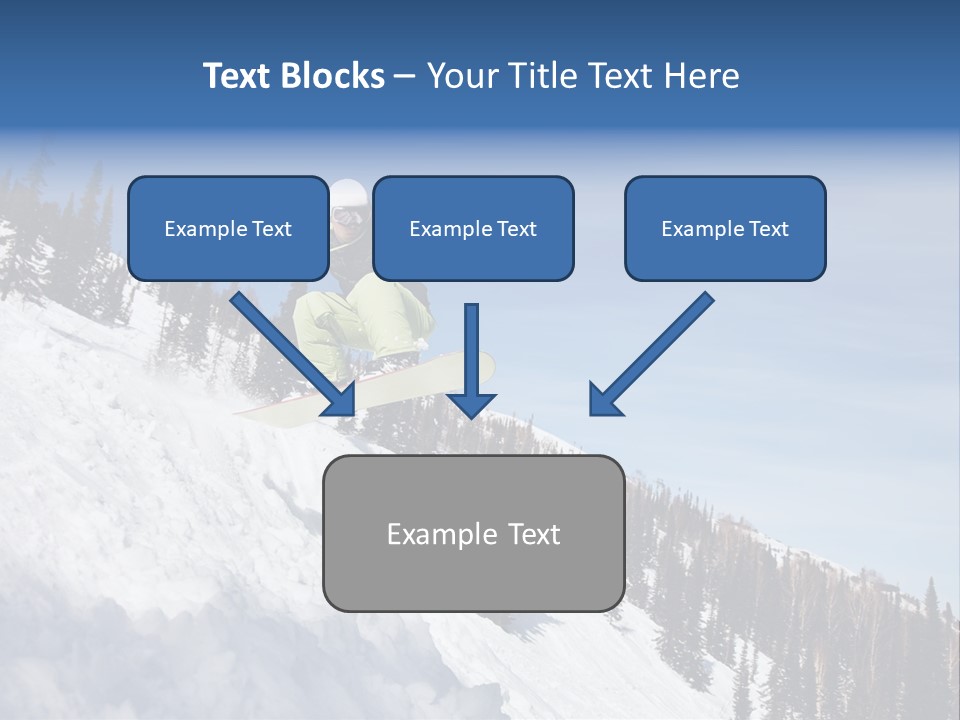 Text Blocks – Your Title Text Here

Example Text

Example Text

Example Text

Example Text